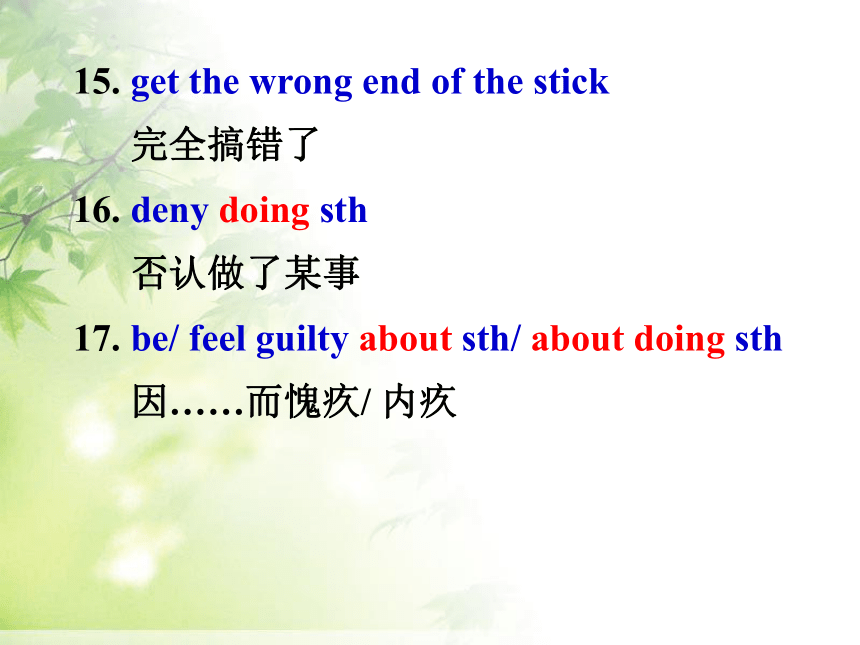 15. get the wrong end of the stick

完全搞错了

16. deny doing sth

否认做了某事

17. be/ feel guilty about sth/ about doing sth

因……而愧疚/ 内疚